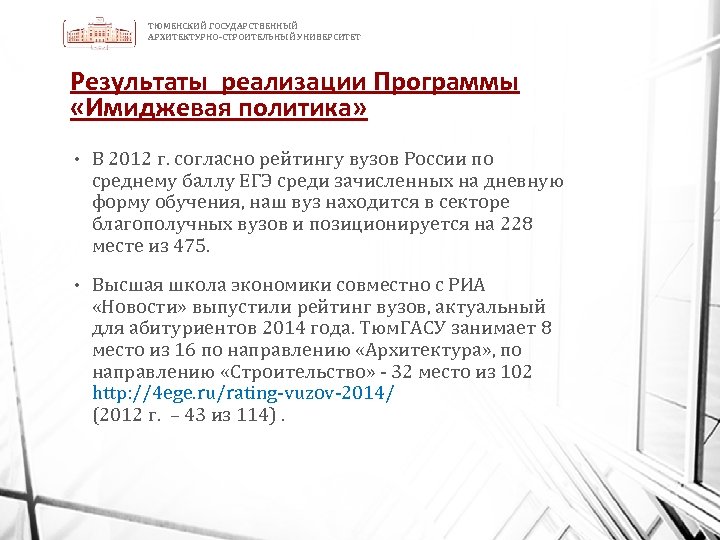 ТЮМЕНСКИЙ ГОСУДАРСТВЕННЫЙ АРХИТЕКТУРНО-СТРОИТЕЛЬНЫЙ УНИВЕРСИТЕТ

Результаты реализации Программы «Имиджевая политика»

• В 2012 г. согласно рейтингу вузов России по среднему баллу ЕГЭ среди зачисленных на дневную форму обучения, наш вуз находится в секторе благополучных вузов и позиционируется на 228 месте из 475.

• Высшая школа экономики совместно с РИА «Новости» выпустили рейтинг вузов, актуальный для абитуриентов 2014 года. ТюмГАСУ занимает 8 место из 16 по направлению «Архитектура», по направлению «Строительство» - 32 место из 102 http://4ege.ru/rating-vuzov-2014/
(2012 г. – 43 из 114) .